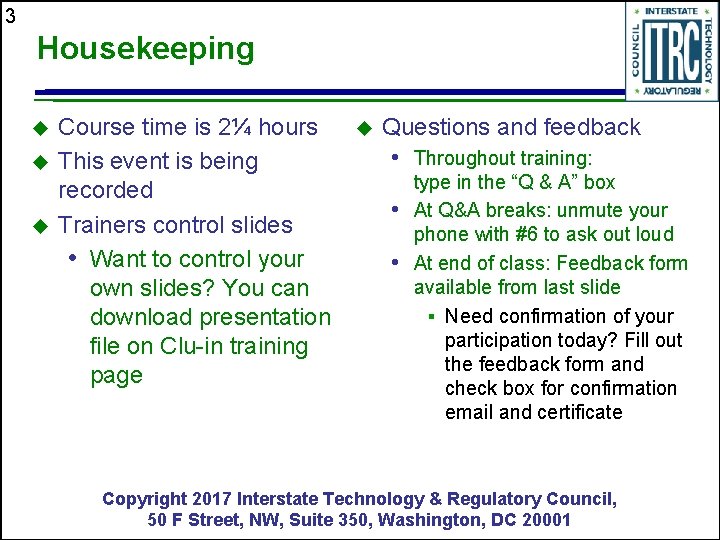 3

Housekeeping

INTERSTATE TECHNOLOGY REGULATORY COUNCIL ITRC

◆ Course time is 2¼ hours
◆ This event is being recorded
◆ Trainers control slides
• Want to control your own slides? You can download presentation file on Clu-in training page

◆ Questions and feedback
• Throughout training: type in the “Q & A” box
• At Q&A breaks: unmute your phone with #6 to ask out loud
• At end of class: Feedback form available from last slide
▪ Need confirmation of your participation today? Fill out the feedback form and check box for confirmation email and certificate

Copyright 2017 Interstate Technology & Regulatory Council, 50 F Street, NW, Suite 350, Washington, DC 20001